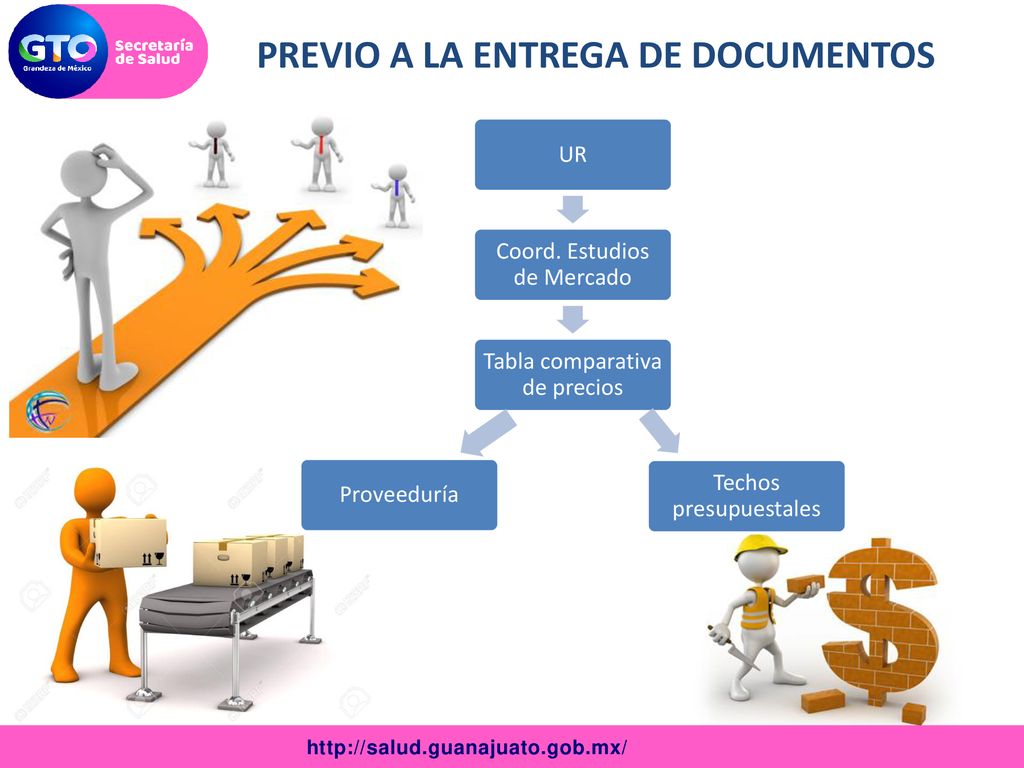 GTO Grandeza de México

Secretaría de Salud

PREVIO A LA ENTREGA DE DOCUMENTOS

UR

Coord. Estudios de Mercado

Tabla comparativa de precios

Proveeduría

Techos presupuestales

http://salud.guanajuato.gob.mx/